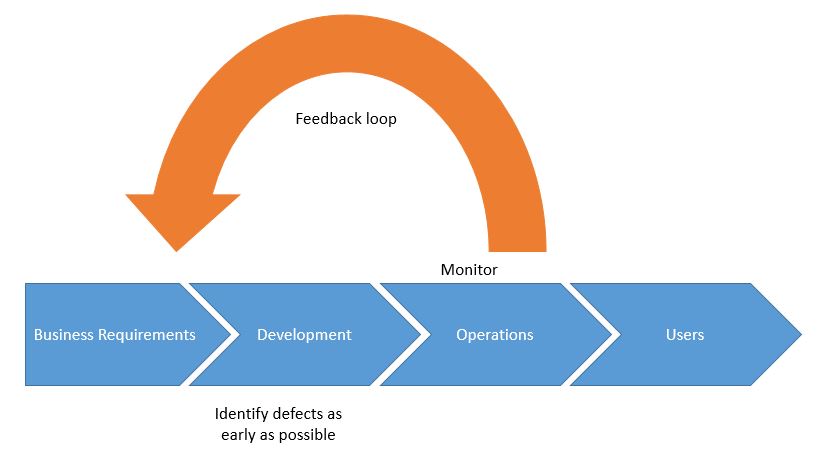 Feedback loop

Monitor

Business Requirements

Development

Operations

Users

Identify defects as early as possible